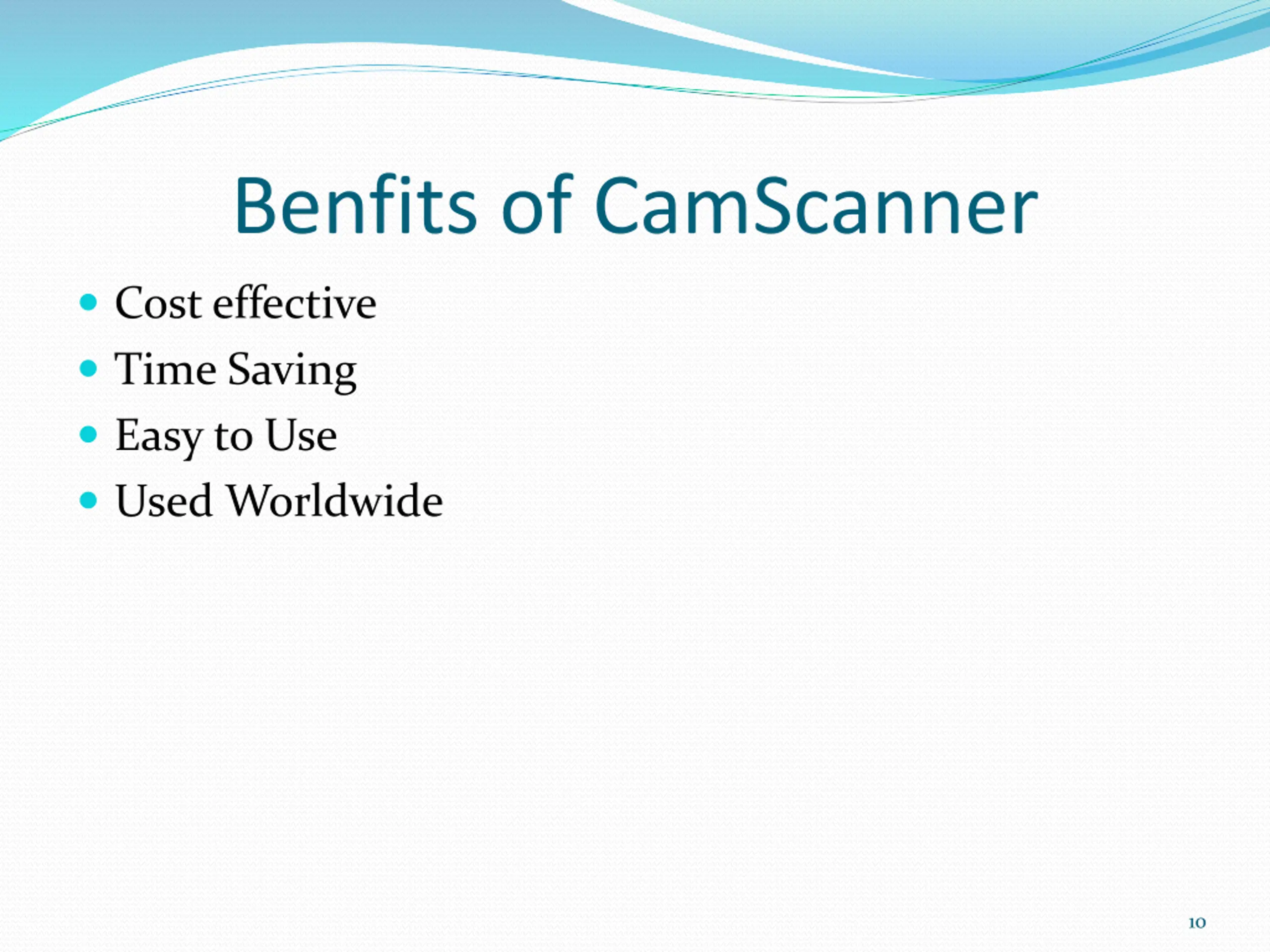 Benfits of CamScanner

- Cost effective
- Time Saving
- Easy to Use
- Used Worldwide

10